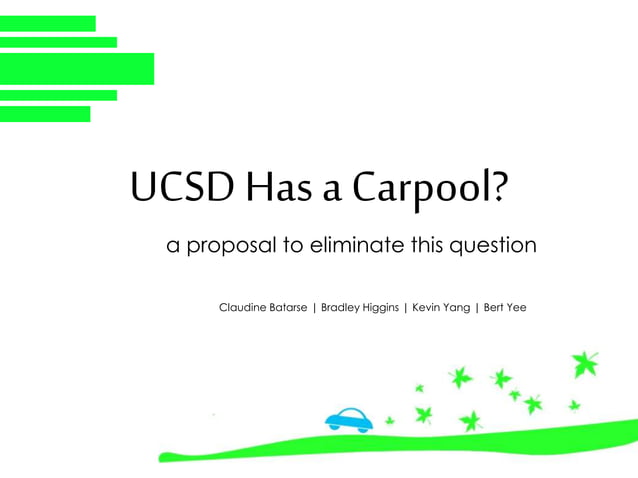 UCSD Has a Carpool?

a proposal to eliminate this question

Claudine Batarse | Bradley Higgins | Kevin Yang | Bert Yee